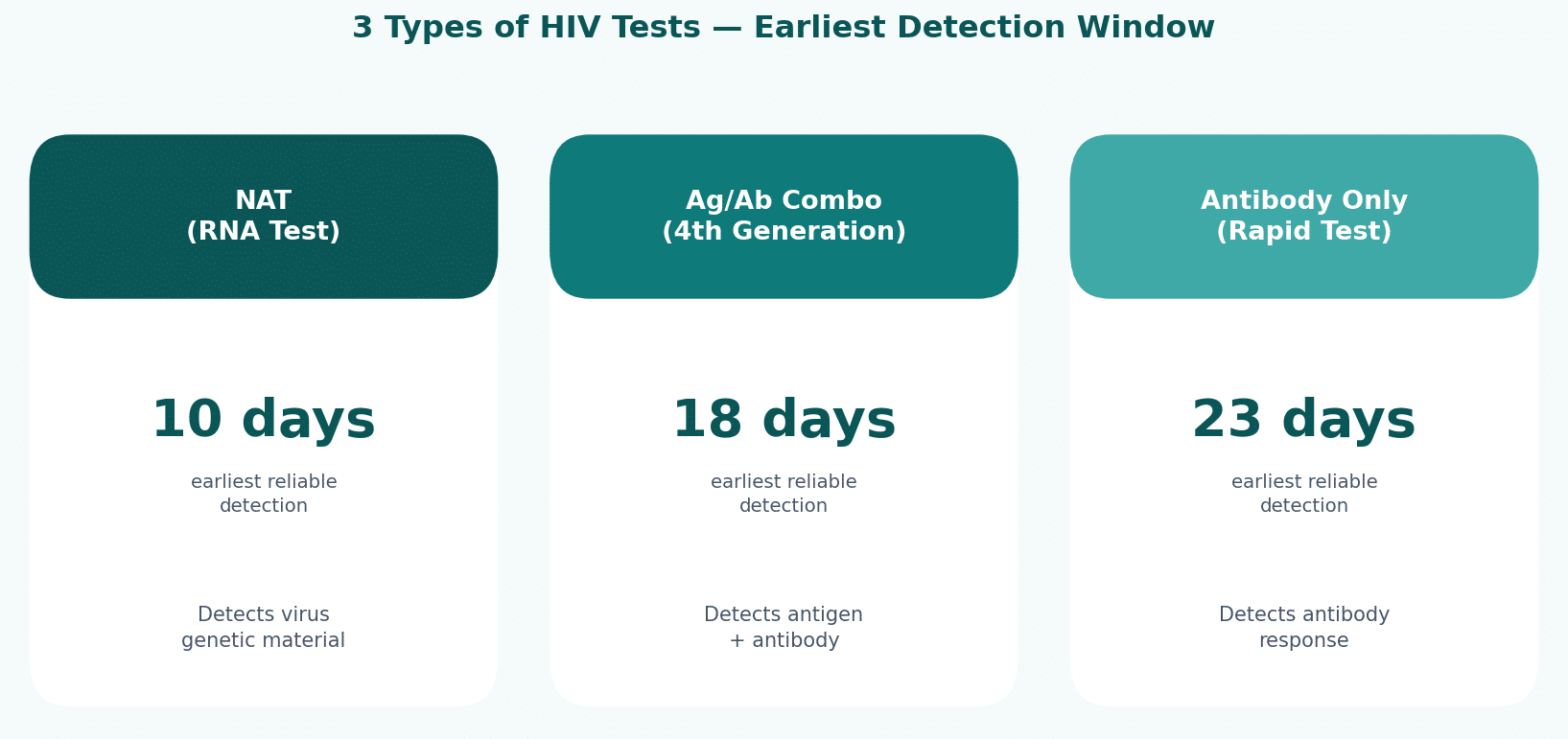 3 Types of HIV Tests — Earliest Detection Window

NAT
(RNA Test)

10 days

earliest reliable detection

Detects virus genetic material

Ag/Ab Combo
(4th Generation)

18 days

earliest reliable detection

Detects antigen + antibody

Antibody Only
(Rapid Test)

23 days

earliest reliable detection

Detects antibody response